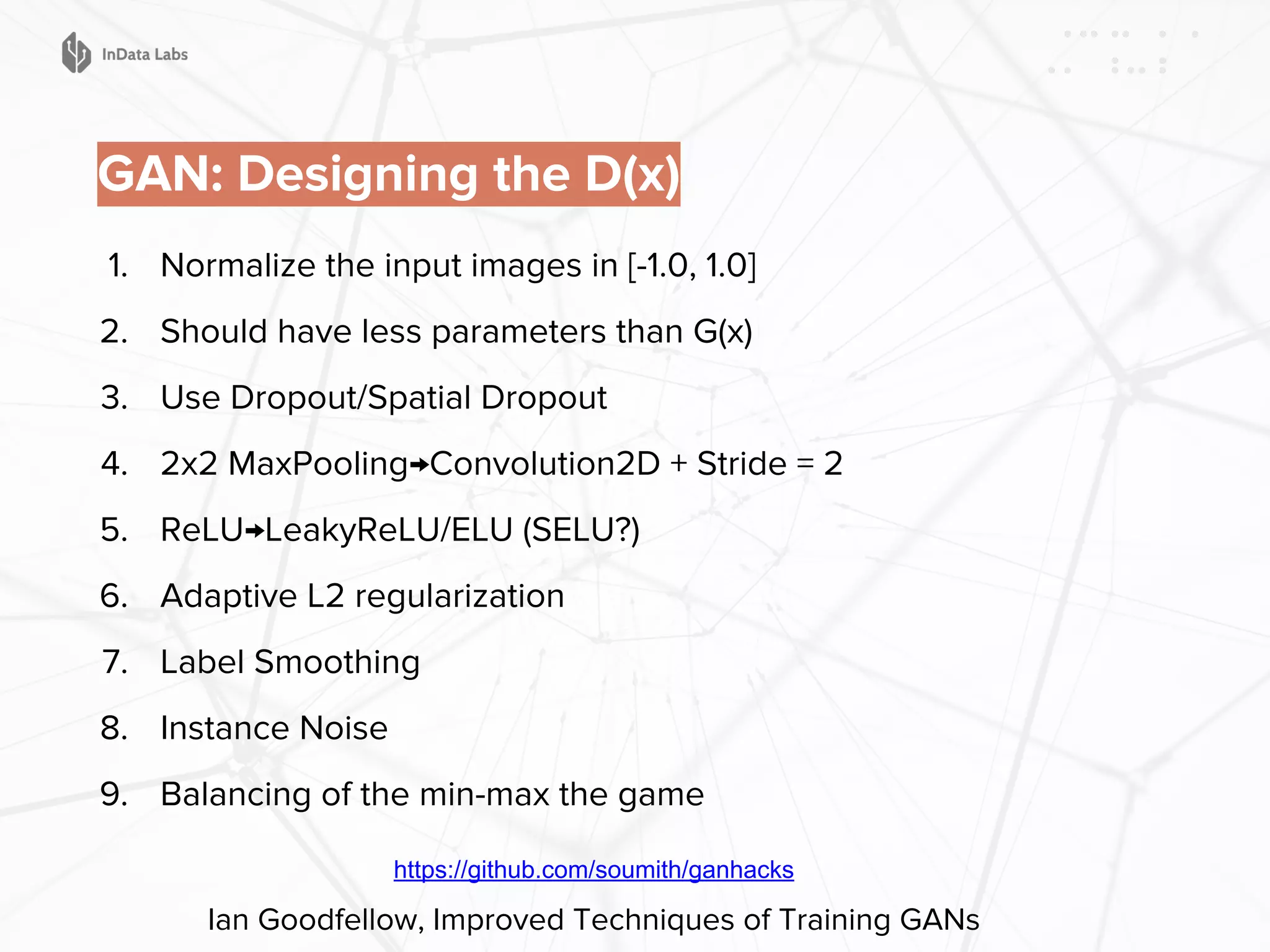 InData Labs

GAN: Designing the D(x)

1. Normalize the input images in [-1.0, 1.0]
2. Should have less parameters than G(x)
3. Use Dropout/Spatial Dropout
4. 2x2 MaxPooling→Convolution2D + Stride = 2
5. ReLU→LeakyReLU/ELU (SELU?)
6. Adaptive L2 regularization
7. Label Smoothing
8. Instance Noise
9. Balancing of the min-max the game

https://github.com/soumith/ganhacks

Ian Goodfellow, Improved Techniques of Training GANs